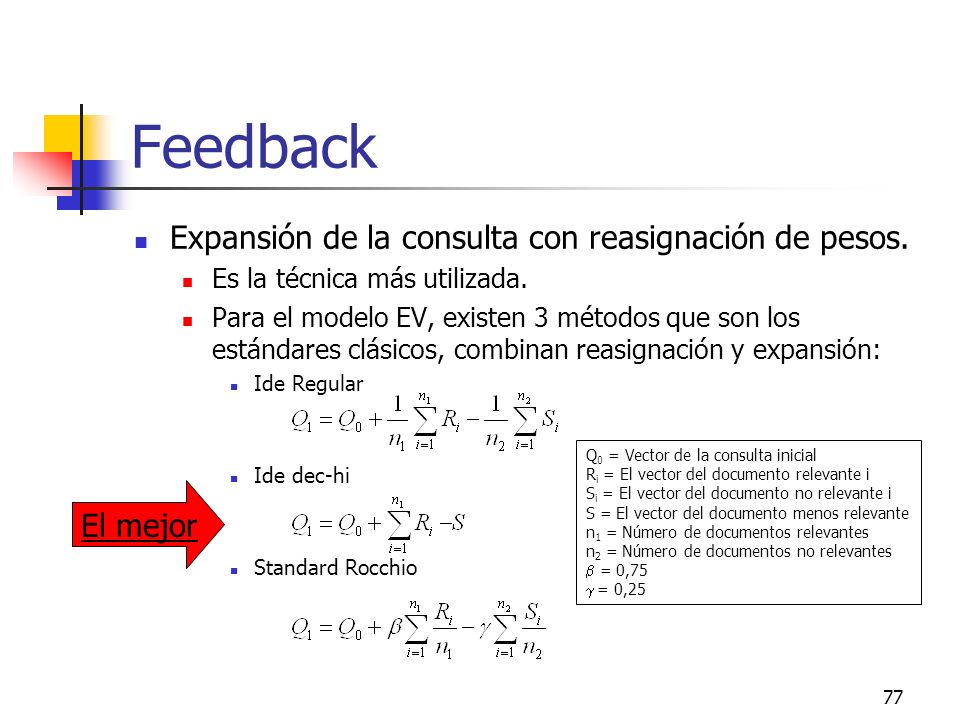 Feedback

Expansión de la consulta con reasignación de pesos.

Es la técnica más utilizada.

Para el modelo EV, existen 3 métodos que son los estándares clásicos, combinan reasignación y expansión:

Ide Regular

$Q_1 = Q_0 + \frac{1}{n_1}\sum_{i=1}^{n_1} R_i - \frac{1}{n_2}\sum_{i=1}^{n_2} S_i$

Ide dec-hi

$Q_1 = Q_0 + \sum_{i=1}^{n_1} R_i - S$

El mejor

Standard Rocchio

$Q_1 = Q_0 + \beta\sum_{i=1}^{n_1} \frac{R_i}{n_1} - \gamma\sum_{i=1}^{n_2} \frac{S_i}{n_2}$

$Q_0$ = Vector de la consulta inicial
$R_i$ = El vector del documento relevante i
$S_i$ = El vector del documento no relevante i
S = El vector del documento menos relevante
$n_1$ = Número de documentos relevantes
$n_2$ = Número de documentos no relevantes
$\beta$ = 0,75
$\gamma$ = 0,25

77